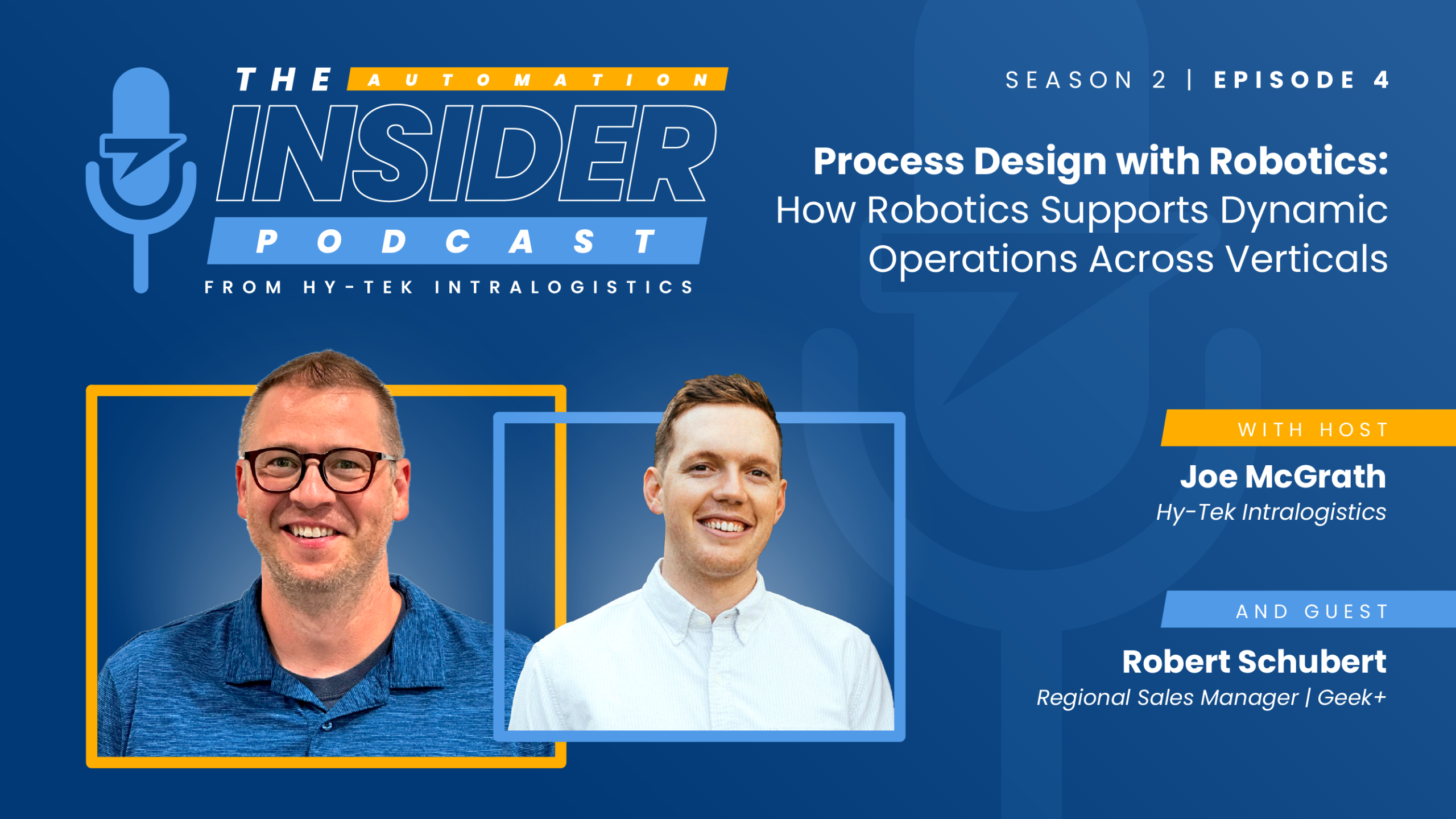 THE AUTOMATION INSIDER PODCAST
FROM HY-TEK INTRALOGISTICS

SEASON 2 | EPISODE 4

Process Design with Robotics: How Robotics Supports Dynamic Operations Across Verticals

WITH HOST
Joe McGrath
Hy-Tek Intralogistics

AND GUEST
Robert Schubert
Regional Sales Manager | Geek+